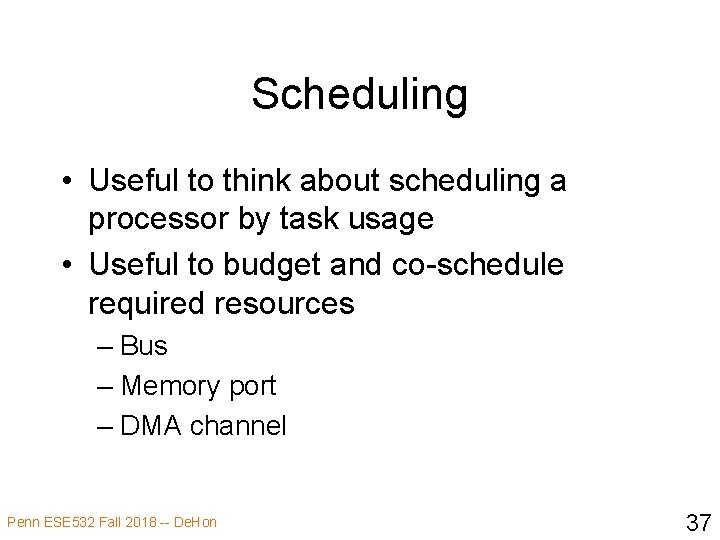 Scheduling

• Useful to think about scheduling a processor by task usage
• Useful to budget and co-schedule required resources
– Bus
– Memory port
– DMA channel

Penn ESE532 Fall 2018 -- DeHon

37